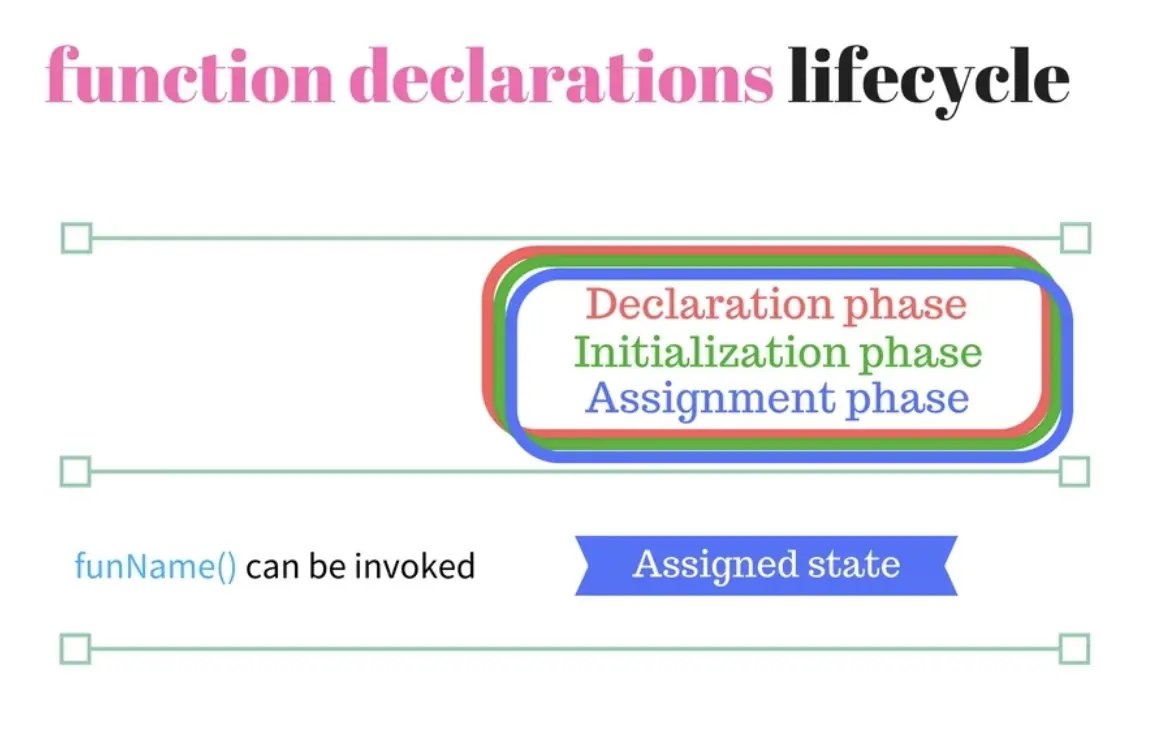 function declarations lifecycle

Declaration phase
Initialization phase
Assignment phase

funName() can be invoked

Assigned state